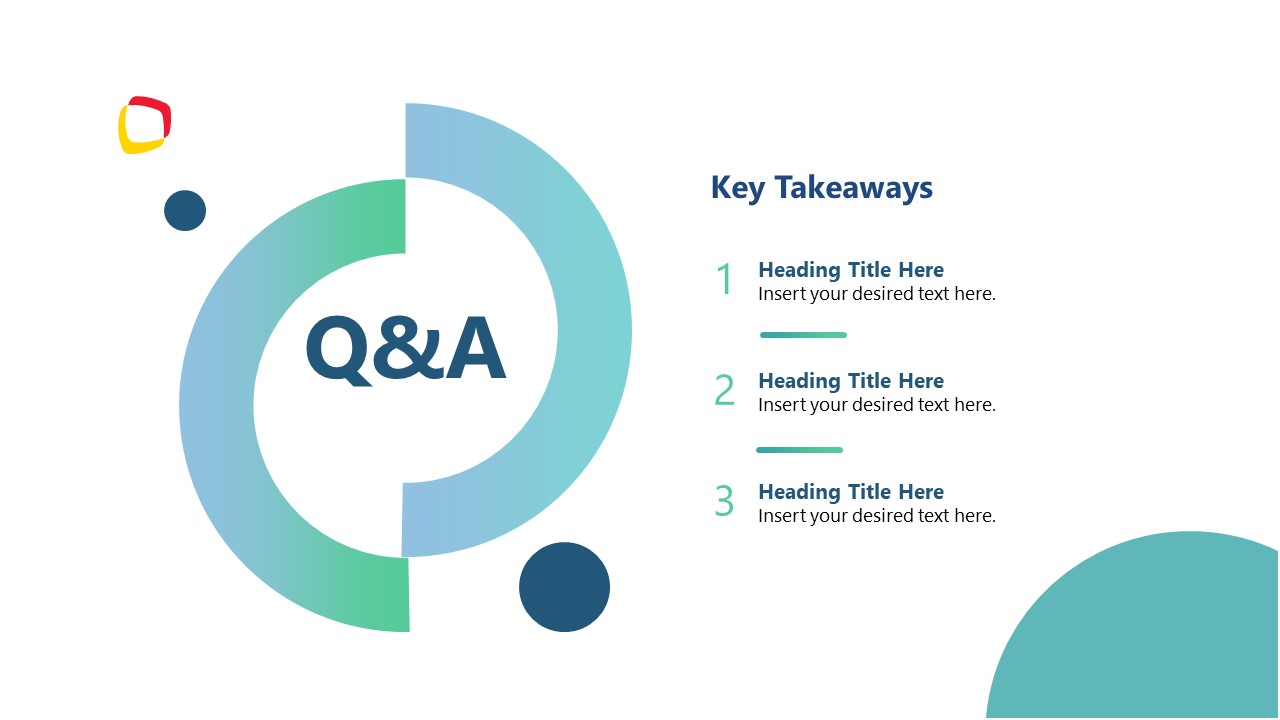 Q&A

Key Takeaways

1 Heading Title Here
Insert your desired text here.

2 Heading Title Here
Insert your desired text here.

3 Heading Title Here
Insert your desired text here.